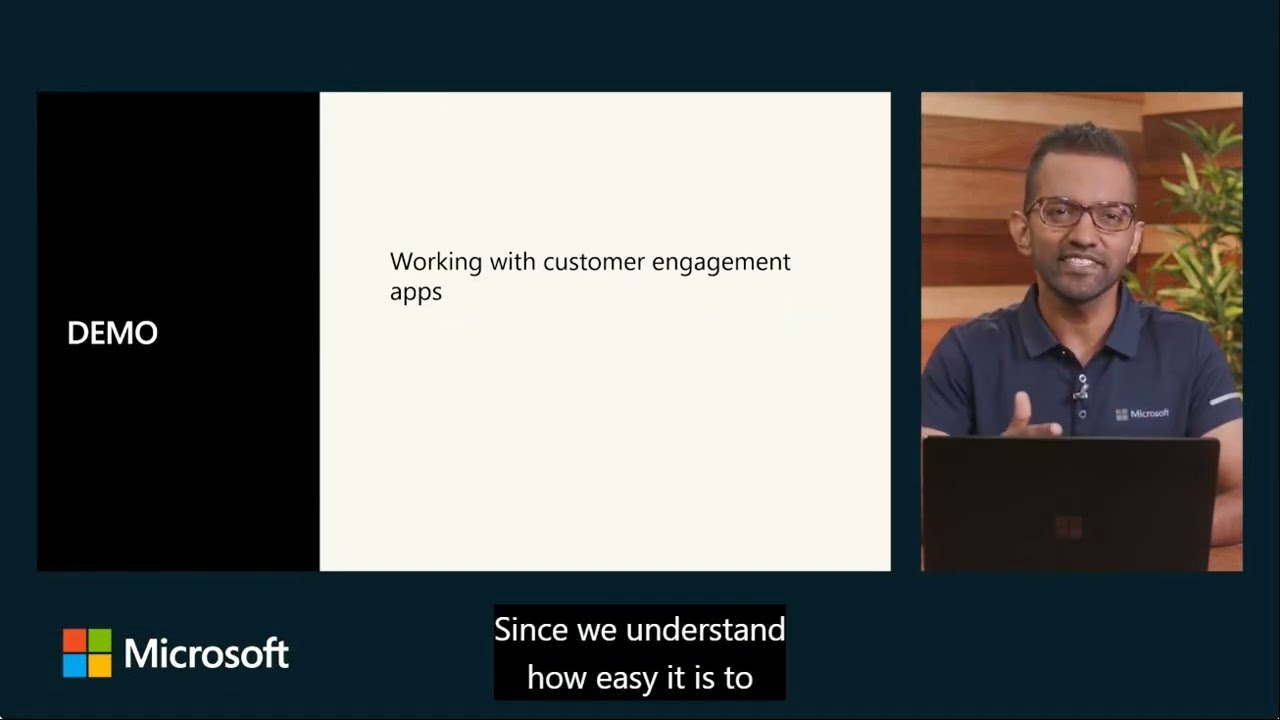 DEMO

Working with customer engagement apps

Microsoft

Microsoft

Since we understand how easy it is to